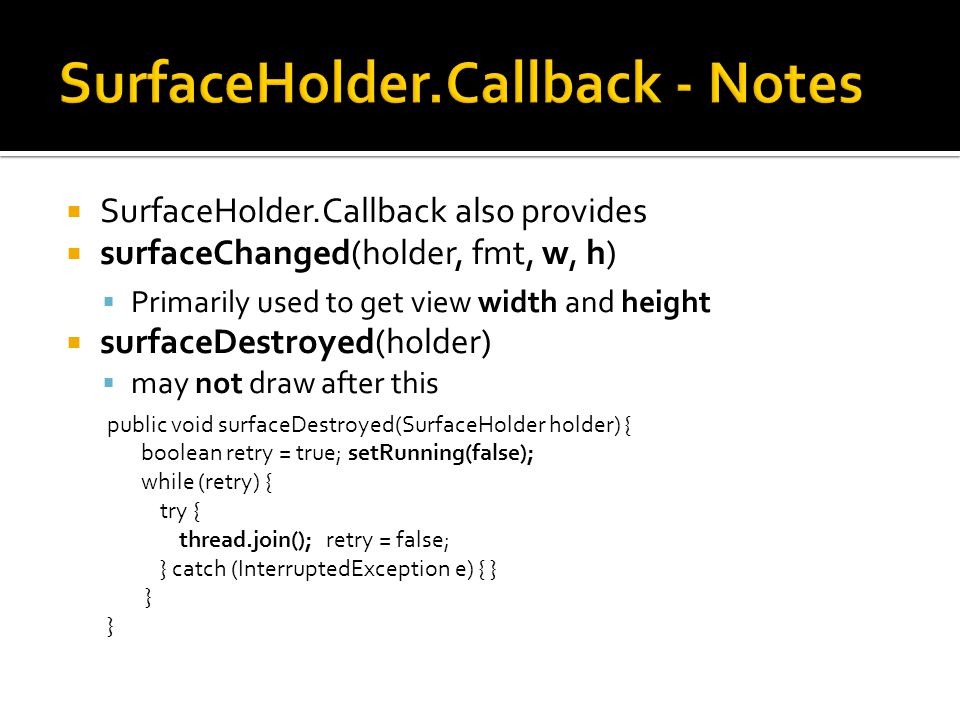 SurfaceHolder.Callback - Notes

SurfaceHolder.Callback also provides

surfaceChanged(holder, fmt, w, h)

Primarily used to get view width and height

surfaceDestroyed(holder)

may not draw after this

public void surfaceDestroyed(SurfaceHolder holder) {
boolean retry = true; setRunning(false);
while (retry) {
try {
thread.join(); retry = false;
} catch (InterruptedException e) { }
}
}